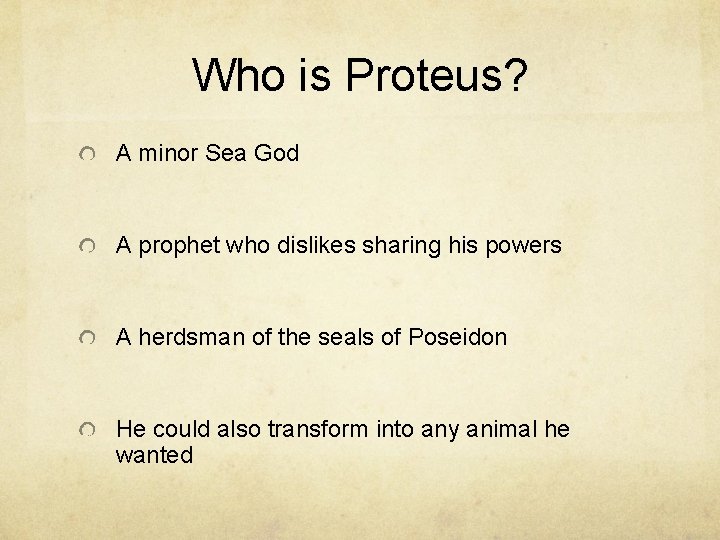 Who is Proteus?

A minor Sea God

A prophet who dislikes sharing his powers

A herdsman of the seals of Poseidon

He could also transform into any animal he wanted